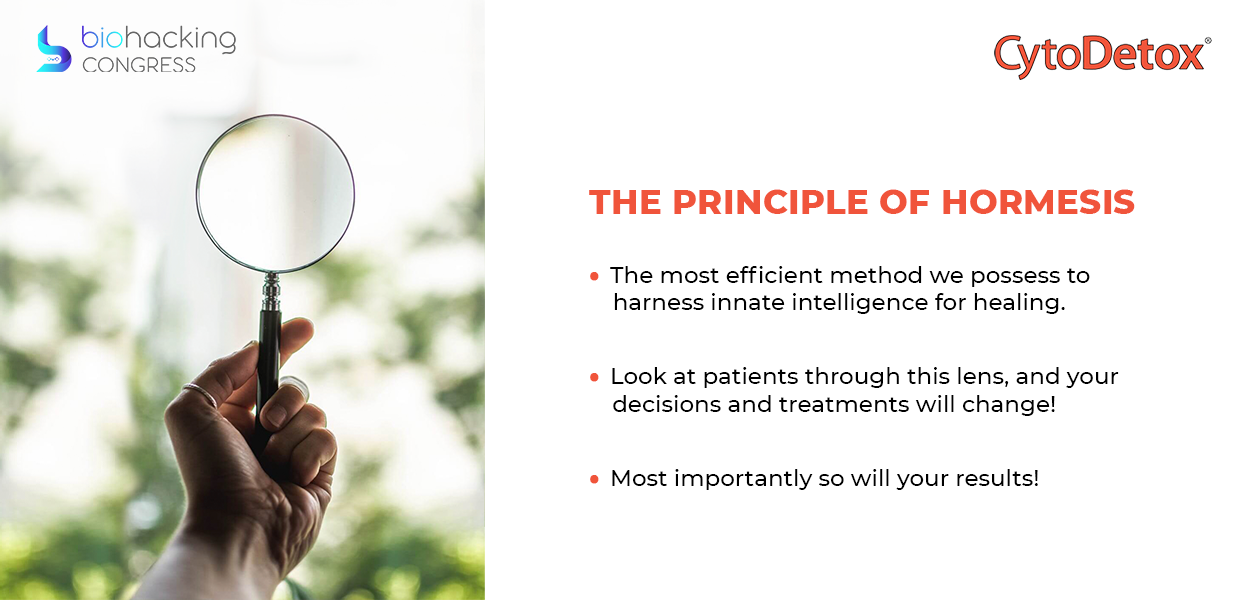 biohacking CONGRESS

CytoDetox®

THE PRINCIPLE OF HORMESIS

• The most efficient method we possess to harness innate intelligence for healing.

• Look at patients through this lens, and your decisions and treatments will change!

• Most importantly so will your results!